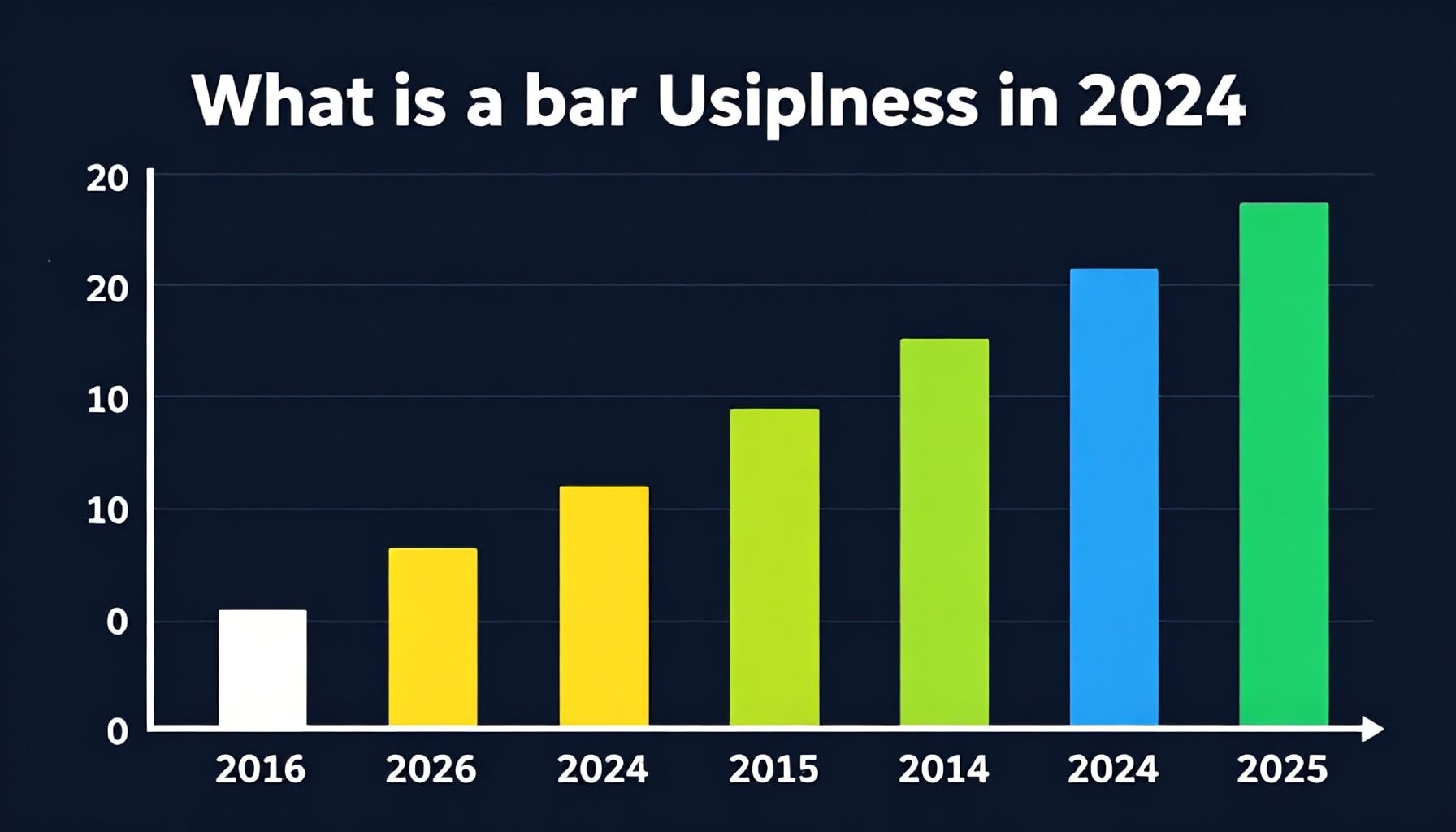 What is a bar Usiplness in 2024

20
20
10
10
0
0

2016
2026
2024
2015
2014
2024
2025